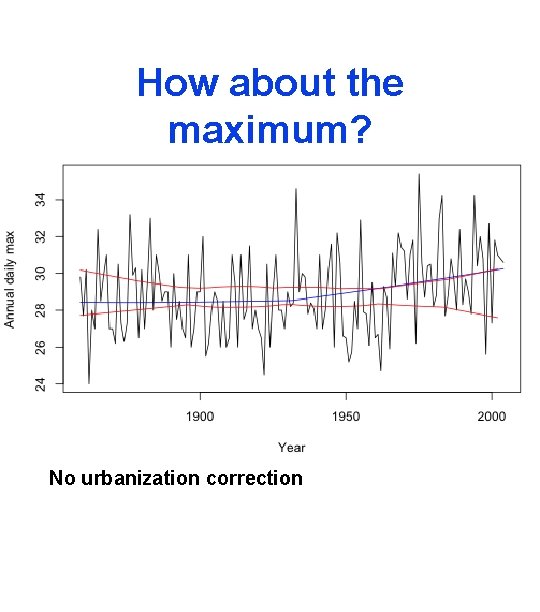 How about the maximum?

Annual daily max

34
32
30
28
26
24

1900
1950
2000

Year

No urbanization correction